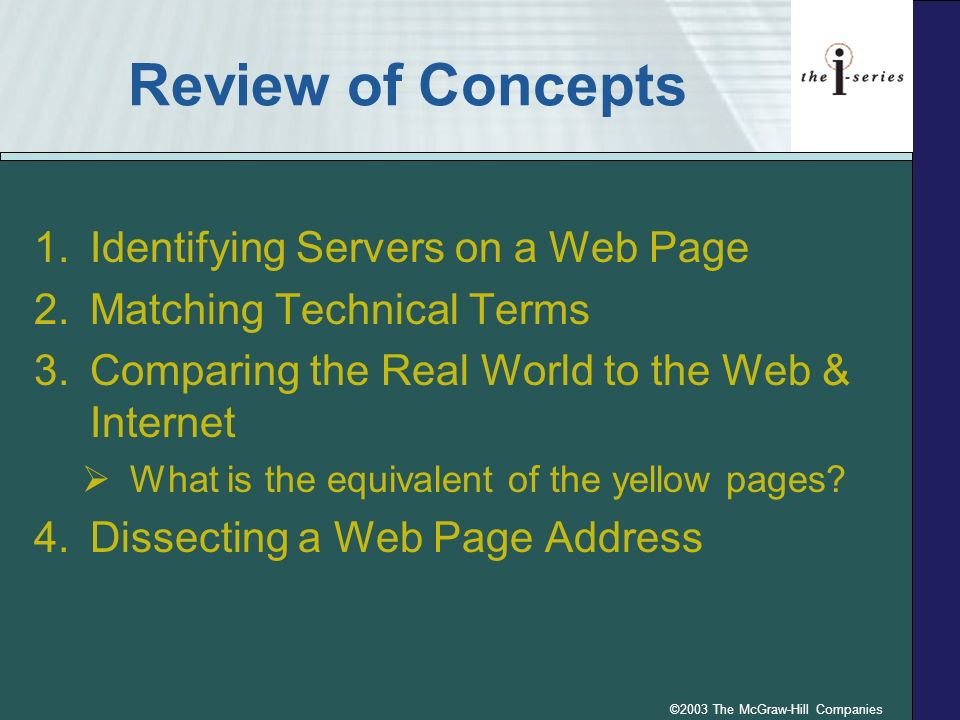 Review of Concepts

the i-series

1. Identifying Servers on a Web Page
2. Matching Technical Terms
3. Comparing the Real World to the Web & Internet
   ➢ What is the equivalent of the yellow pages?
4. Dissecting a Web Page Address

©2003 The McGraw-Hill Companies